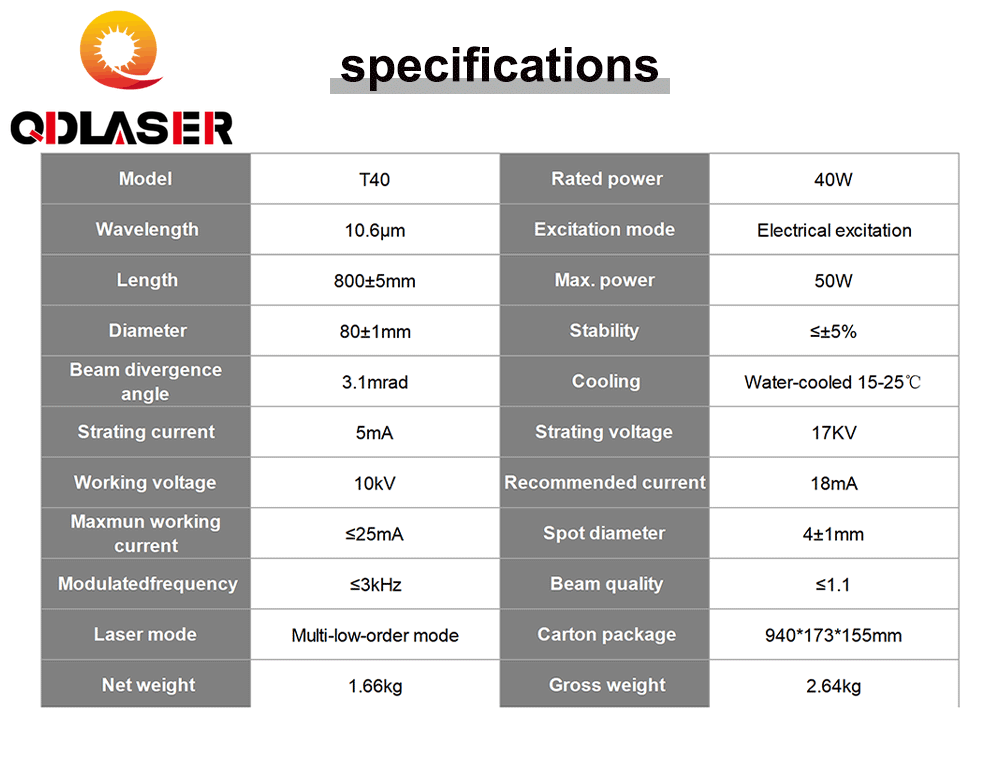 QDLASER

specifications

| Model | T40 | Rated power | 40W |
|---|---|---|---|
| Wavelength | 10.6μm | Excitation mode | Electrical excitation |
| Length | 800±5mm | Max. power | 50W |
| Diameter | 80±1mm | Stability | ≤±5% |
| Beam divergence angle | 3.1mrad | Cooling | Water-cooled 15-25℃ |
| Strating current | 5mA | Strating voltage | 17KV |
| Working voltage | 10kV | Recommended current | 18mA |
| Maxmun working current | ≤25mA | Spot diameter | 4±1mm |
| Modulatedfrequency | ≤3kHz | Beam quality | ≤1.1 |
| Laser mode | Multi-low-order mode | Carton package | 940*173*155mm |
| Net weight | 1.66kg | Gross weight | 2.64kg |